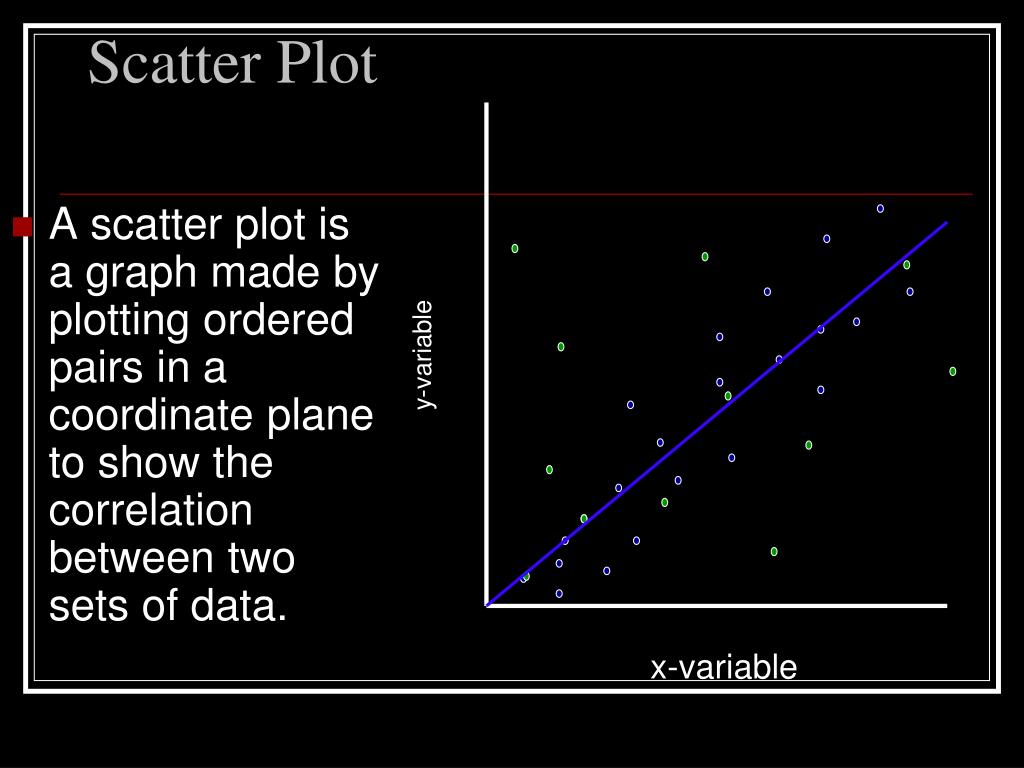 Scatter Plot

A scatter plot is a graph made by plotting ordered pairs in a coordinate plane to show the correlation between two sets of data.

y-variable

x-variable